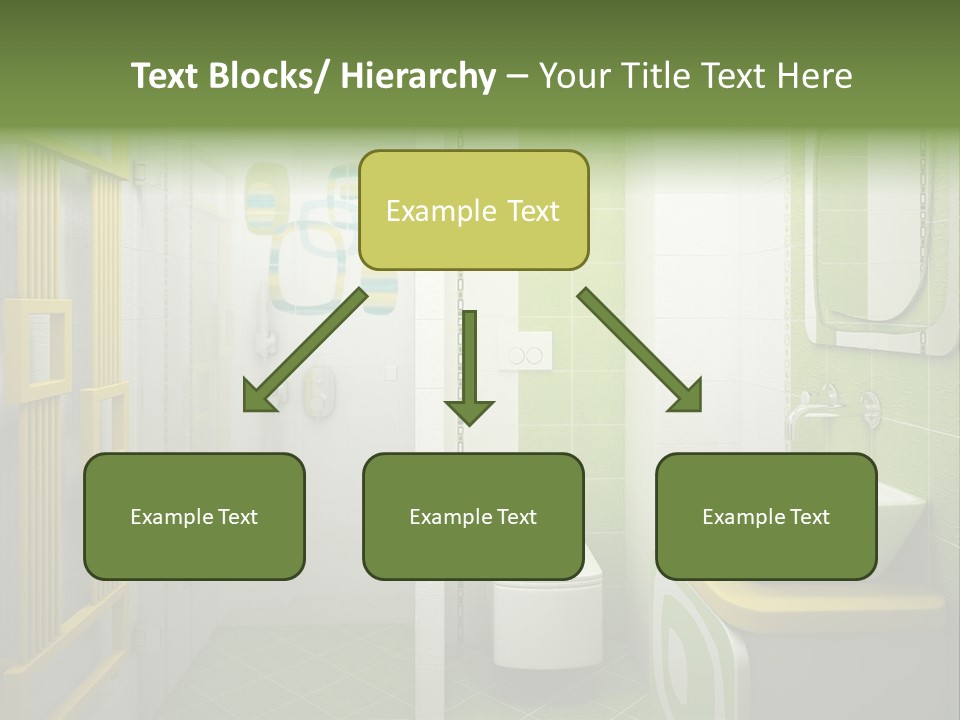 Text Blocks/ Hierarchy – Your Title Text Here

Example Text

Example Text

Example Text

Example Text